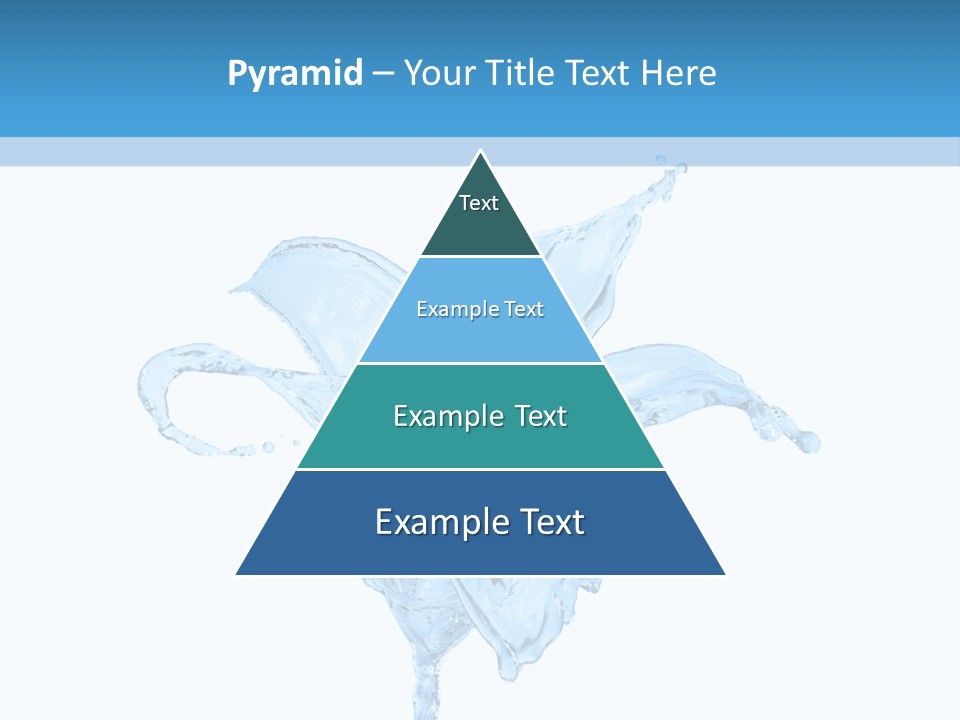 Pyramid – Your Title Text Here

Text

Example Text

Example Text

Example Text